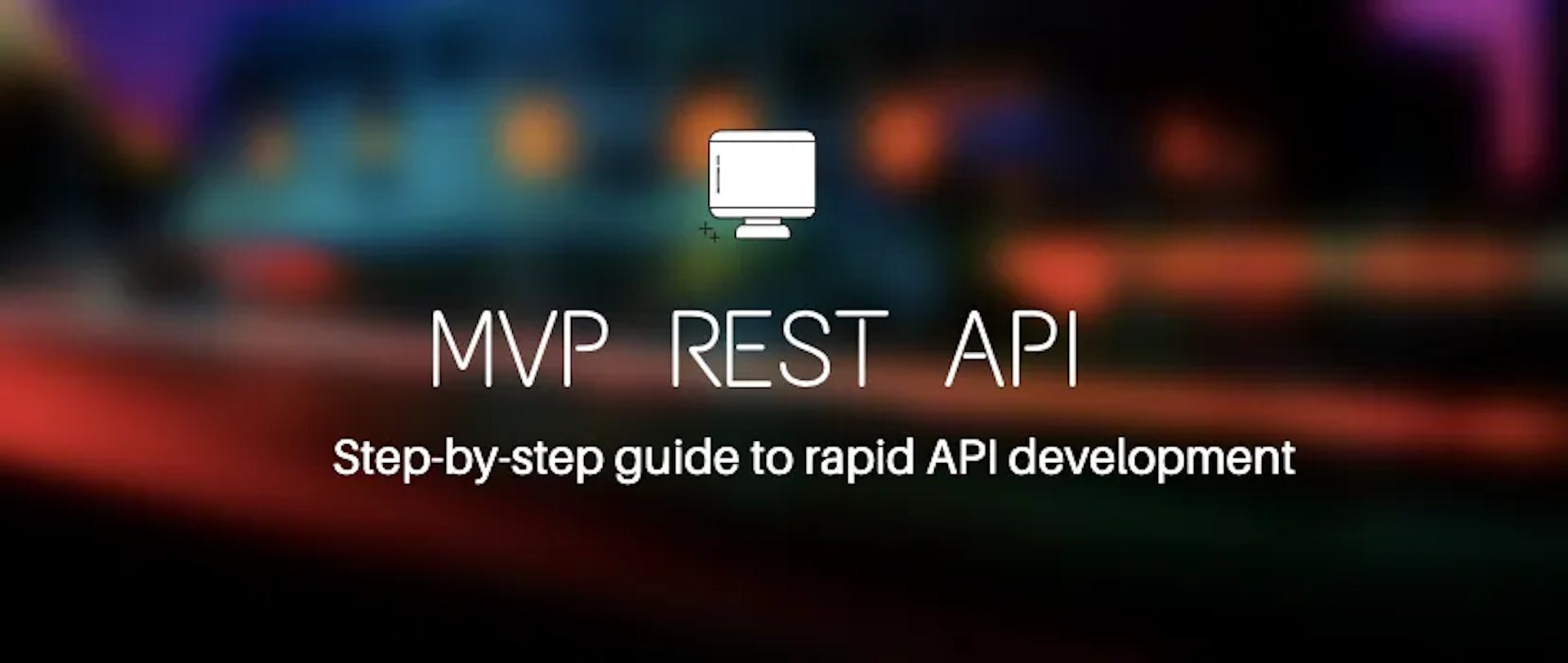 MVP REST API

Step-by-step guide to rapid API development